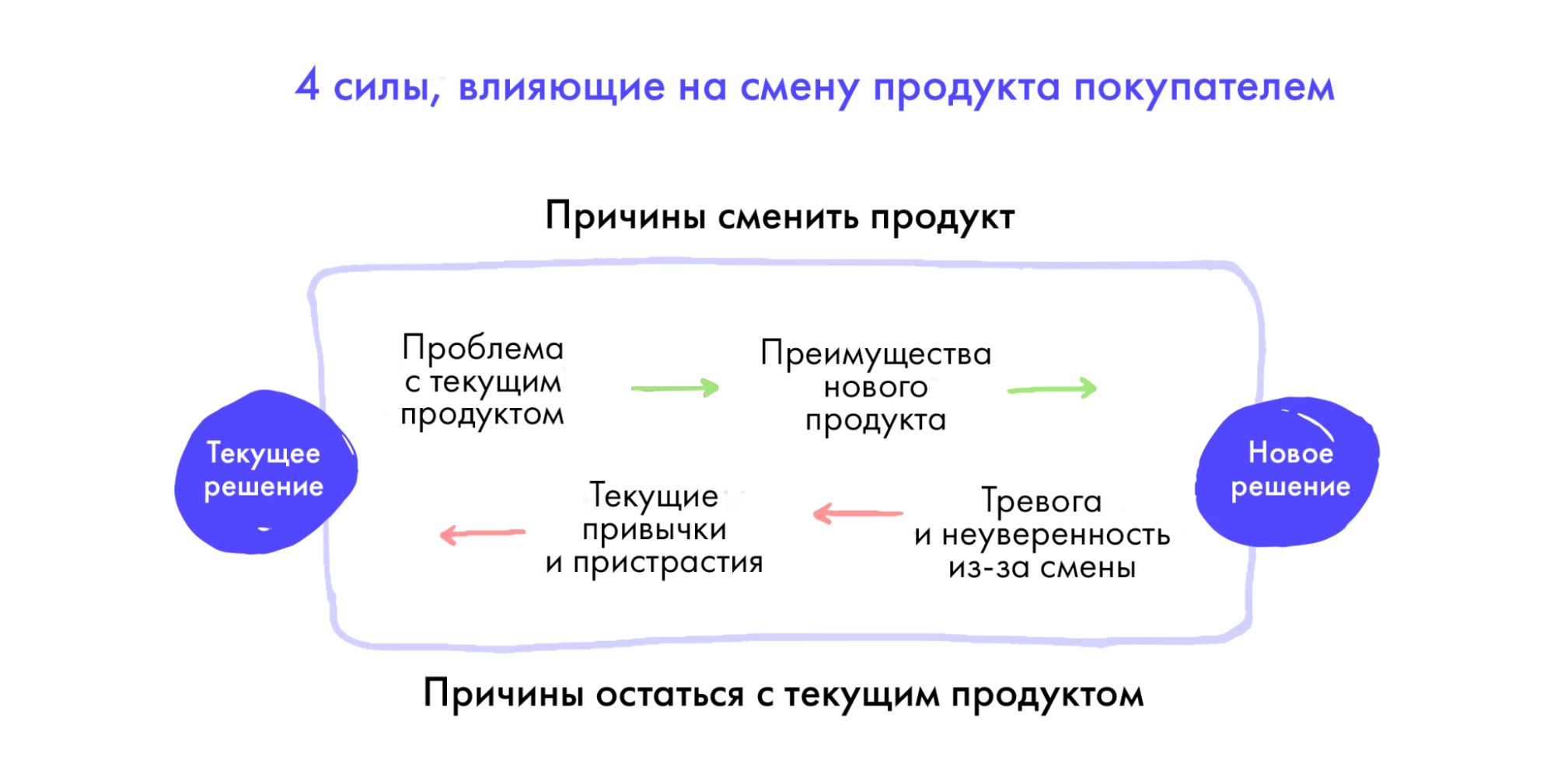 4 силы, влияющие на смену продукта покупателем

Причины сменить продукт

Текущее решение

Проблема с текущим продуктом

Преимущества нового продукта

Новое решение

Текущие привычки и пристрастия

Тревога и неуверенность из-за смены

Причины остаться с текущим продуктом